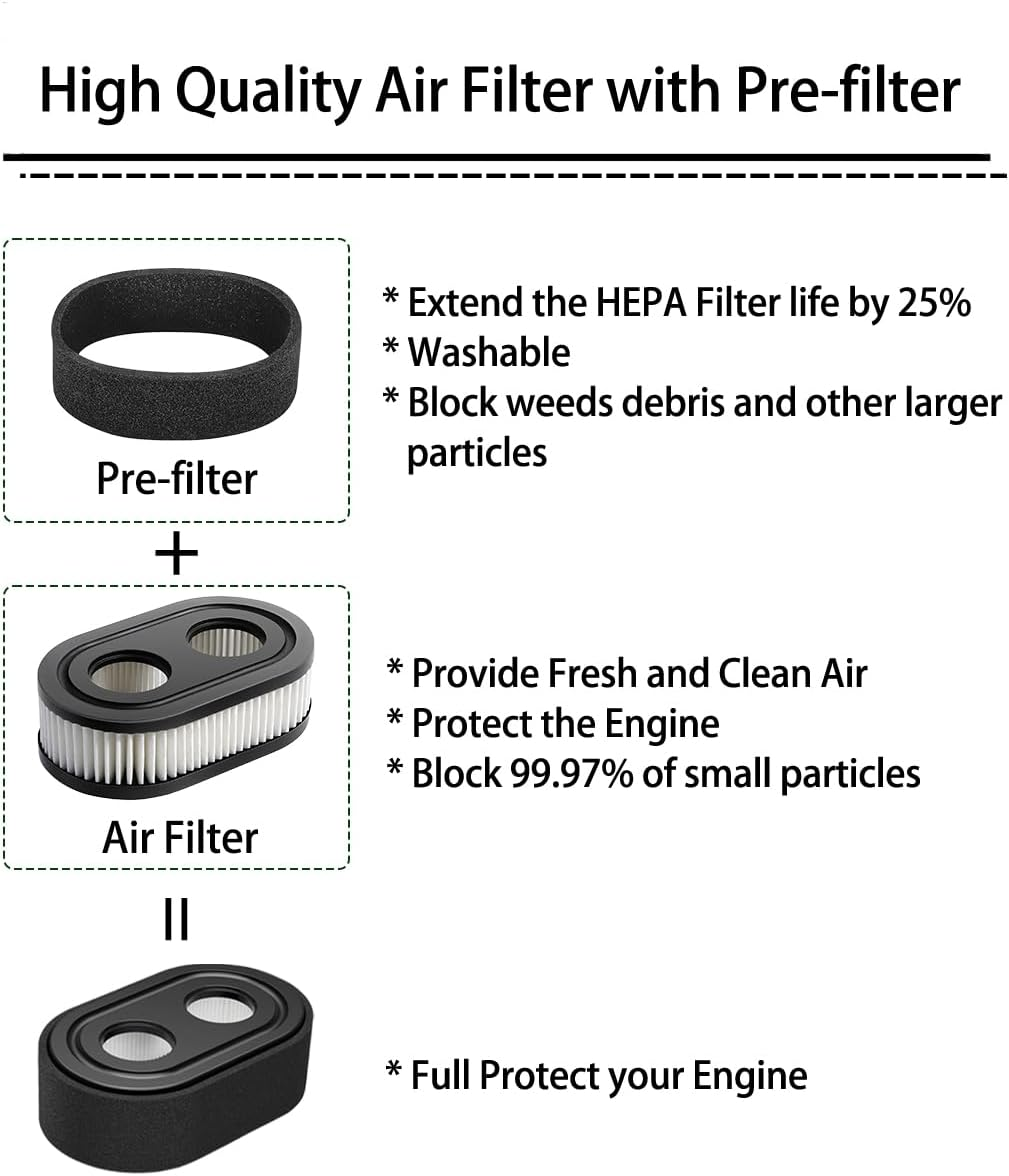 High Quality Air Filter with Pre-filter

Pre-filter

* Extend the HEPA Filter life by 25%
* Washable
* Block weeds debris and other larger particles

+

Air Filter

* Provide Fresh and Clean Air
* Protect the Engine
* Block 99.97% of small particles

||

* Full Protect your Engine